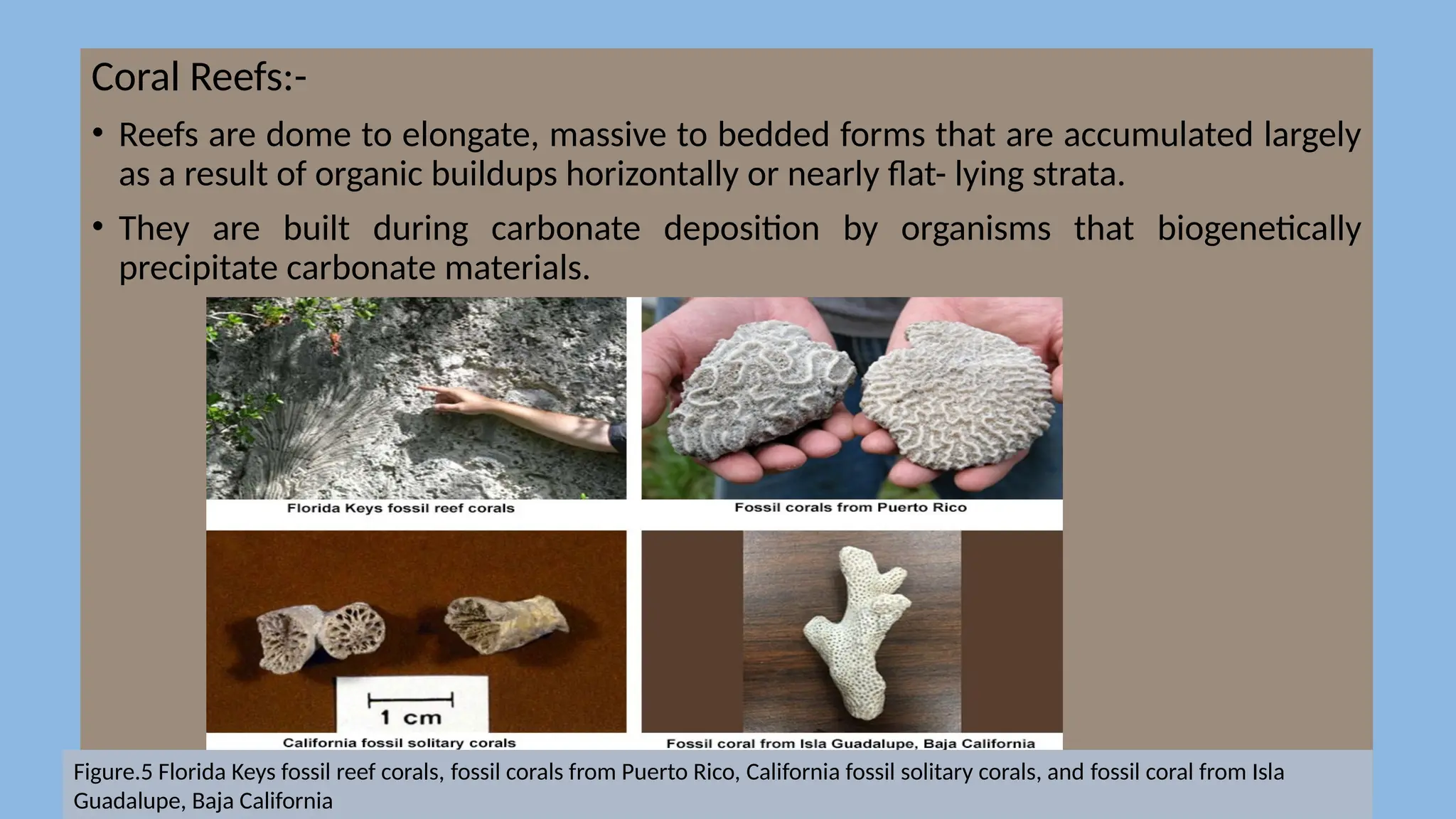 Coral Reefs:-

• Reefs are dome to elongate, massive to bedded forms that are accumulated largely as a result of organic buildups horizontally or nearly flat- lying strata.

• They are built during carbonate deposition by organisms that biogenetically precipitate carbonate materials.

Florida Keys fossil reef corals

Fossil corals from Puerto Rico

1 cm

California fossil solitary corals

Fossil coral from Isla Guadalupe, Baja California

Figure.5 Florida Keys fossil reef corals, fossil corals from Puerto Rico, California fossil solitary corals, and fossil coral from Isla Guadalupe, Baja California